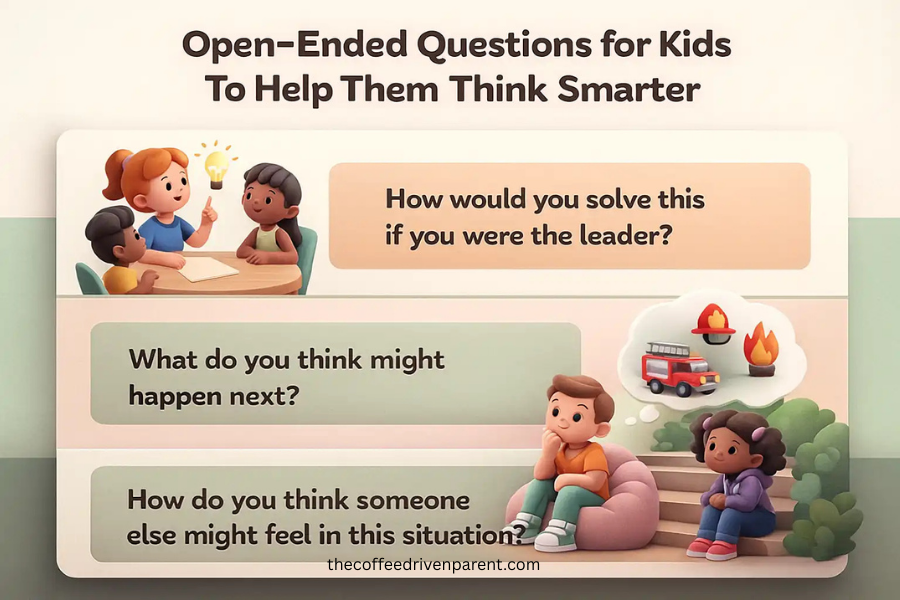 Open-Ended Questions for Kids To Help Them Think Smarter

How would you solve this if you were the leader?

What do you think might happen next?

How do you think someone else might feel in this situation?

thecoffeedrivenparent.com